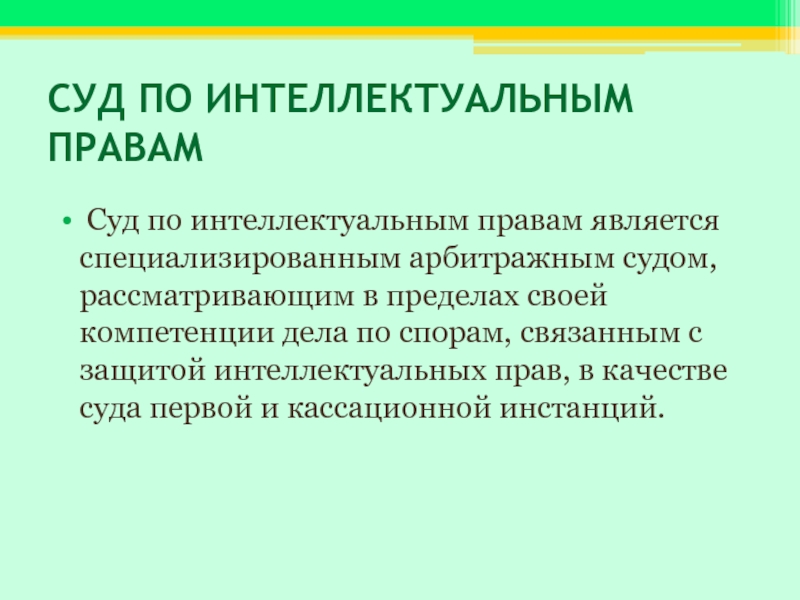 СУД ПО ИНТЕЛЛЕКТУАЛЬНЫМ ПРАВАМ

• Суд по интеллектуальным правам является специализированным арбитражным судом, рассматривающим в пределах своей компетенции дела по спорам, связанным с защитой интеллектуальных прав, в качестве суда первой и кассационной инстанций.